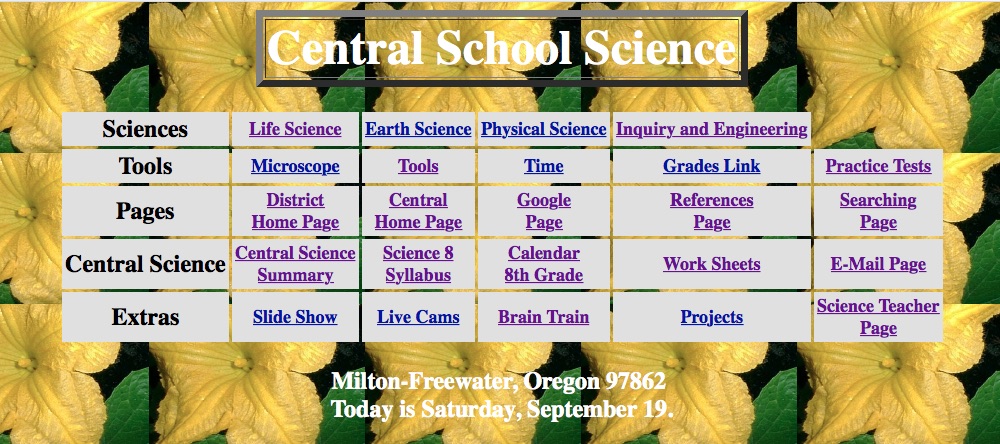 Central School Science

| Sciences | Life Science | Earth Science | Physical Science | Inquiry and Engineering | |
|---|---|---|---|---|---|
| Tools | Microscope | Tools | Time | Grades Link | Practice Tests |
| Pages | District Home Page | Central Home Page | Google Page | References Page | Searching Page |
| Central Science | Central Science Summary | Science 8 Syllabus | Calendar 8th Grade | Work Sheets | E-Mail Page |
| Extras | Slide Show | Live Cams | Brain Train | Projects | Science Teacher Page |

Milton-Freewater, Oregon 97862
Today is Saturday, September 19.